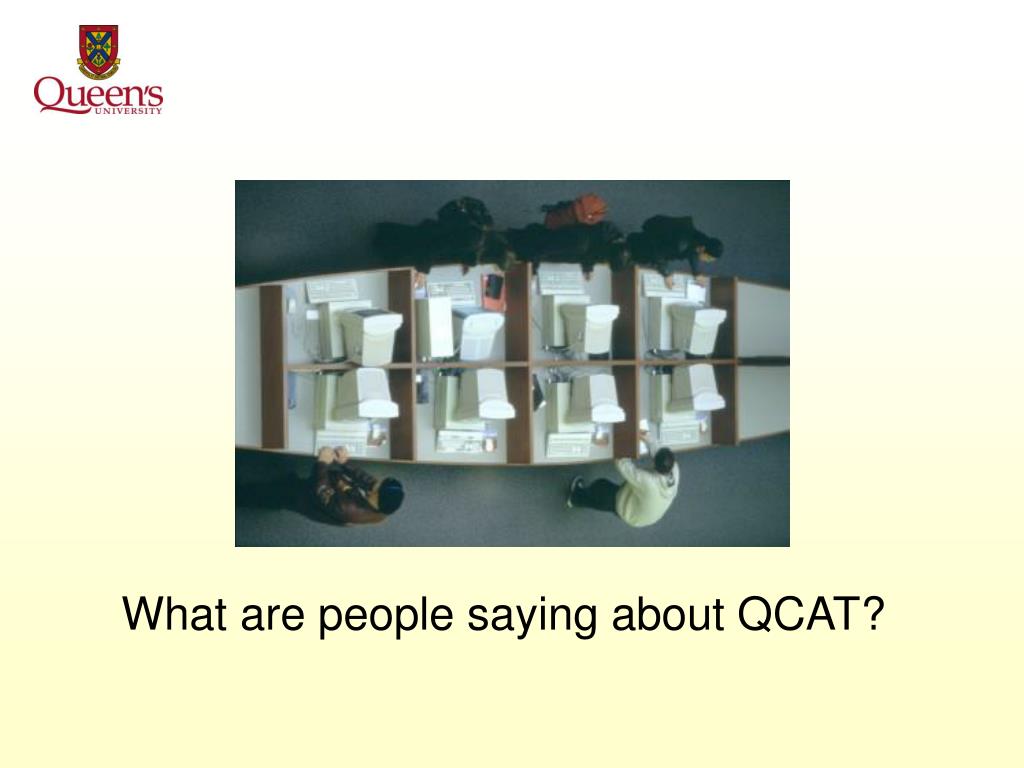 Queen's
UNIVERSITY

What are people saying about QCAT?